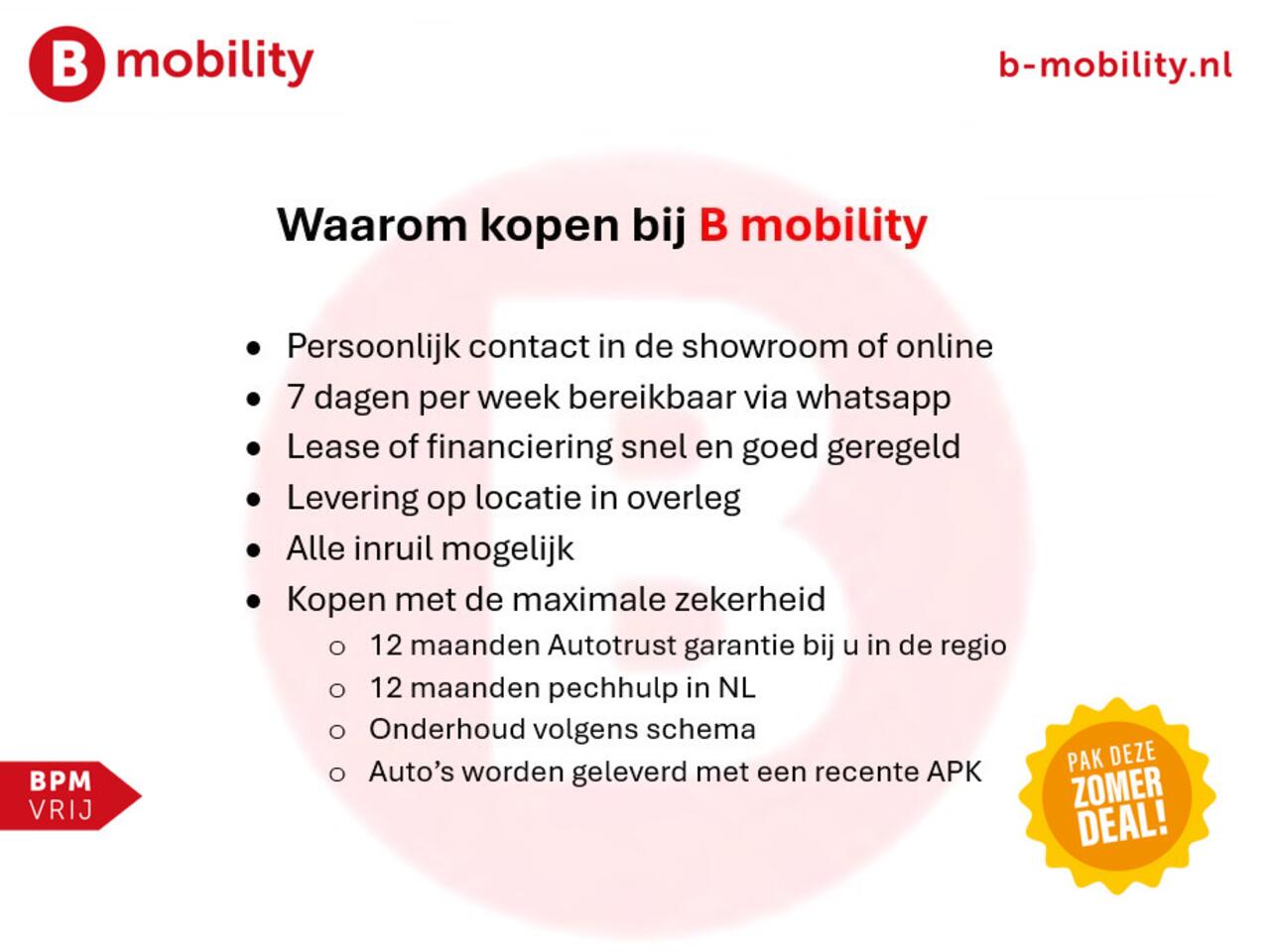 B mobility

b-mobility.nl

Waarom kopen bij B mobility

- Persoonlijk contact in de showroom of online
- 7 dagen per week bereikbaar via whatsapp
- Lease of financiering snel en goed geregeld
- Levering op locatie in overleg
- Alle inruil mogelijk
- Kopen met de maximale zekerheid
    - 12 maanden Autotrust garantie bij u in de regio
    - 12 maanden pechhulp in NL
    - Onderhoud volgens schema
    - Auto's worden geleverd met een recente APK

BPM VRIJ

PAK DEZE ZOMER DEAL!